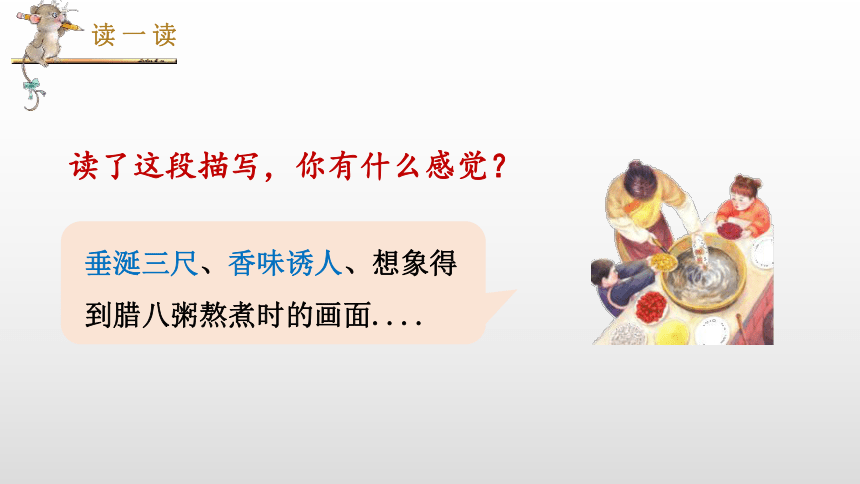 读一读

读了这段描写，你有什么感觉？

垂涎三尺、香味诱人、想象得到腊八粥熬煮时的画面....